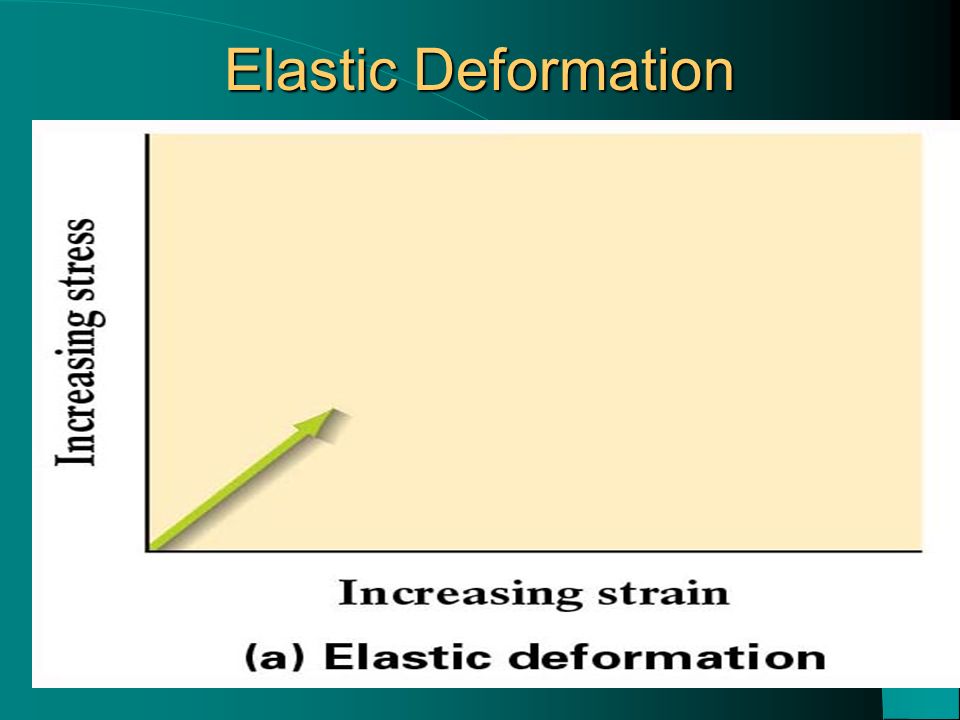 Elastic Deformation

Increasing stress

Increasing strain

(a) Elastic deformation